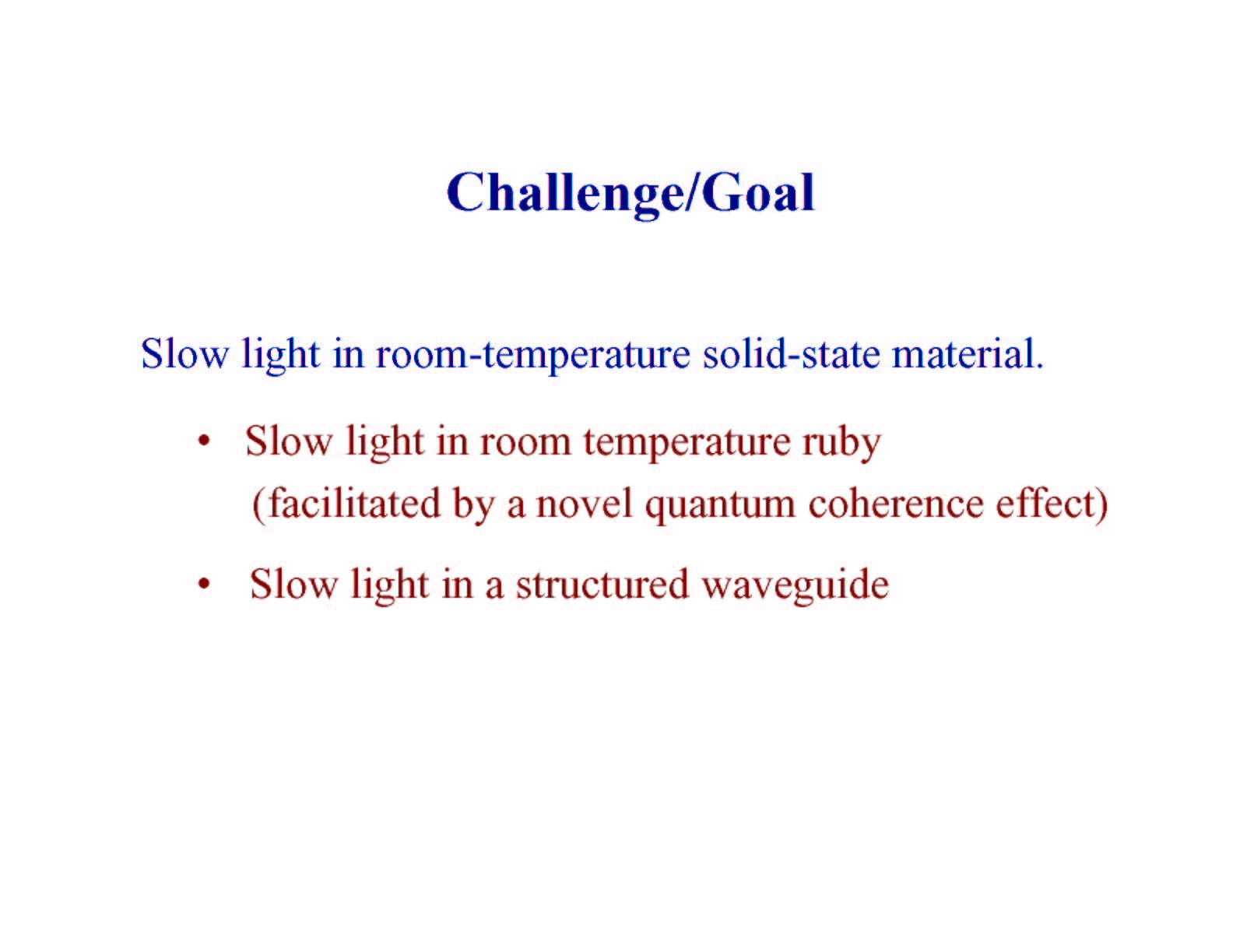 Challenge/Goal

Slow light in room-temperature solid-state material.

• Slow light in room temperature ruby (facilitated by a novel quantum coherence effect)

• Slow light in a structured waveguide